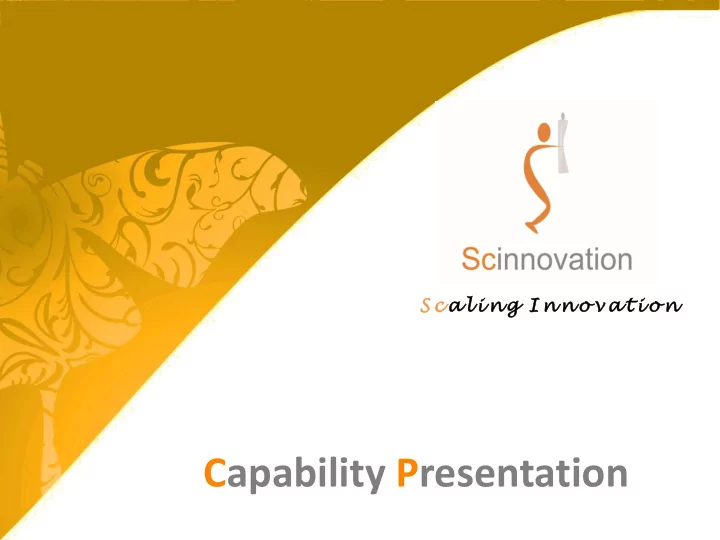 Scinnovation

Scaling Innovation

Capability Presentation